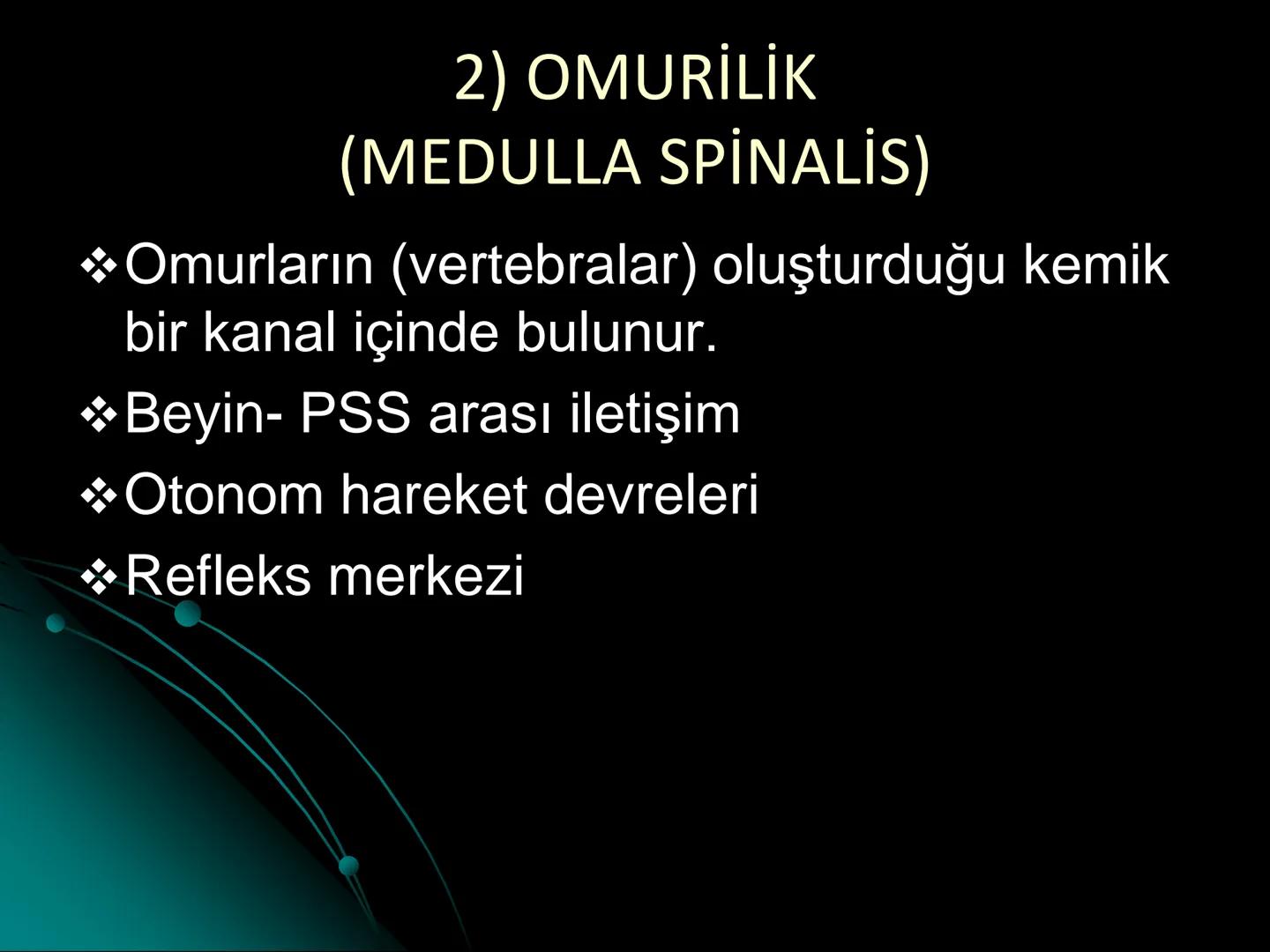 2) OMURİLİK
(MEDULLA SPİNALİS)

❖ Omurların (vertebralar) oluşturduğu kemik bir kanal içinde bulunur.

❖ Beyin- PSS arası iletişim

❖ Otonom hareket devreleri

❖ Refleks merkezi